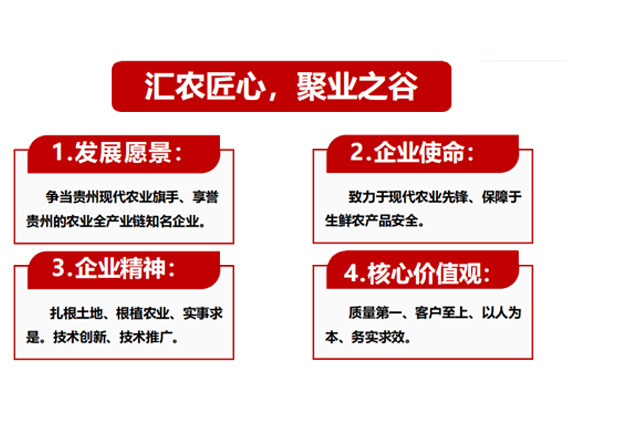 汇农匠心，聚业之谷

1.发展愿景：

争当贵州现代农业旗手、享誉贵州的农业全产业链知名企业。

2.企业使命：

致力于现代农业先锋、保障于生鲜农产品安全。

3.企业精神：

扎根土地、根植农业、实事求是。技术创新、技术推广。

4.核心价值观：

质量第一、客户至上、以人为本、务实求效。